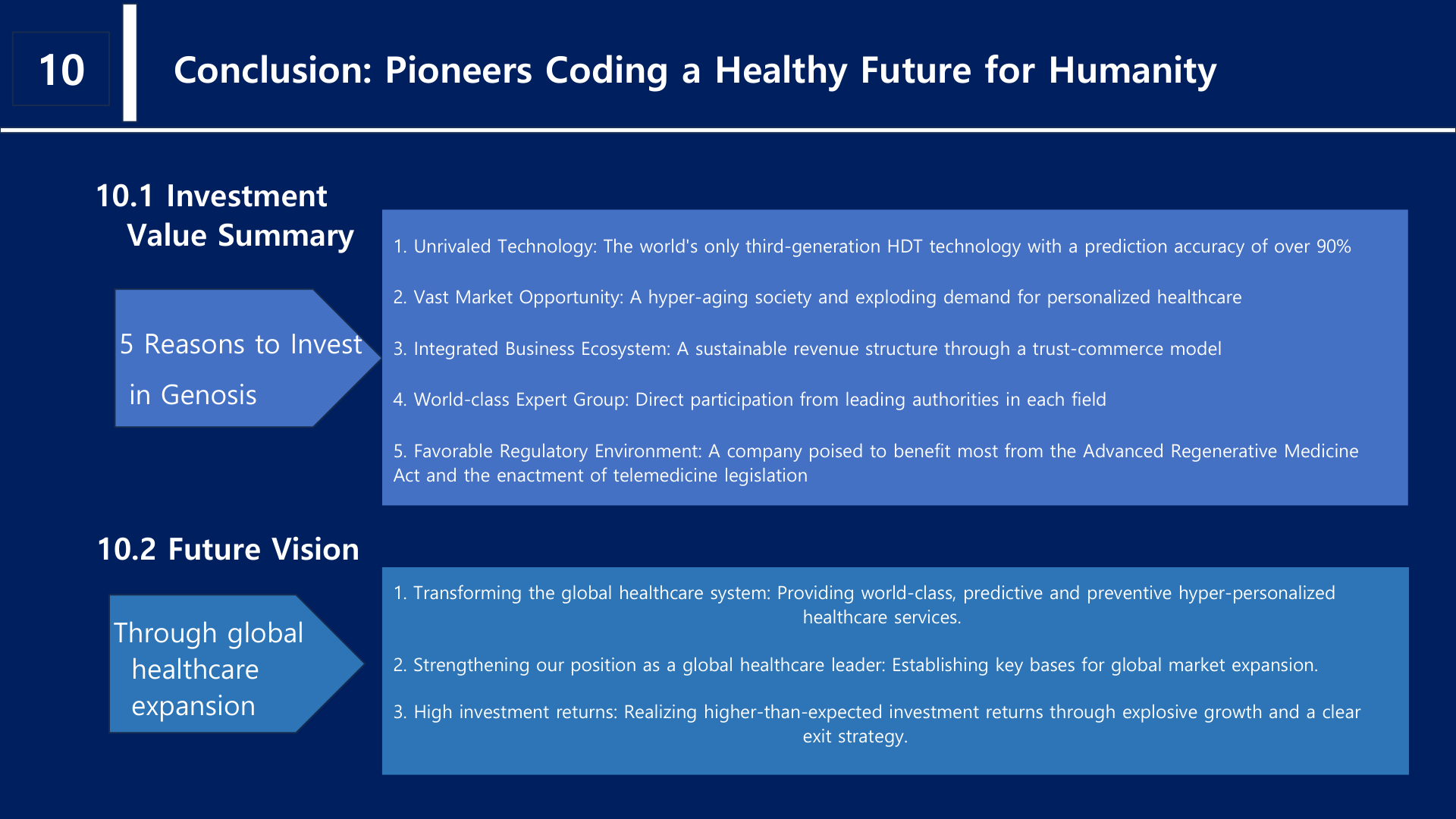 10

Conclusion: Pioneers Coding a Healthy Future for Humanity

10.1 Investment Value Summary

5 Reasons to Invest in Genosis

1. Unrivaled Technology: The world's only third-generation HDT technology with a prediction accuracy of over 90%

2. Vast Market Opportunity: A hyper-aging society and exploding demand for personalized healthcare

3. Integrated Business Ecosystem: A sustainable revenue structure through a trust-commerce model

4. World-class Expert Group: Direct participation from leading authorities in each field

5. Favorable Regulatory Environment: A company poised to benefit most from the Advanced Regenerative Medicine Act and the enactment of telemedicine legislation

10.2 Future Vision

Through global healthcare expansion

1. Transforming the global healthcare system: Providing world-class, predictive and preventive hyper-personalized healthcare services.

2. Strengthening our position as a global healthcare leader: Establishing key bases for global market expansion.

3. High investment returns: Realizing higher-than-expected investment returns through explosive growth and a clear exit strategy.